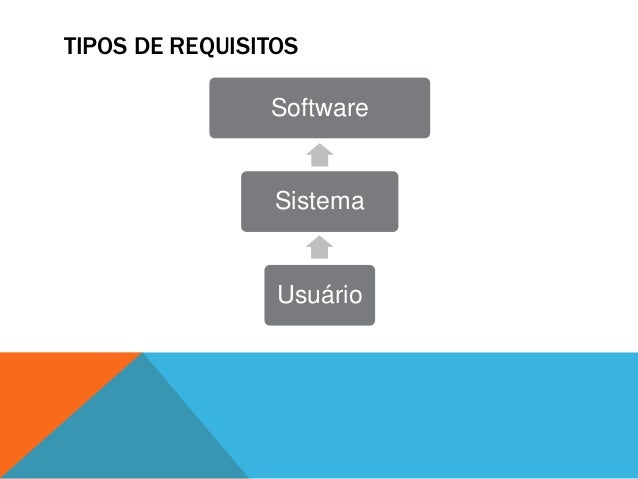 TIPOS DE REQUISITOS

Software

Sistema

Usuário